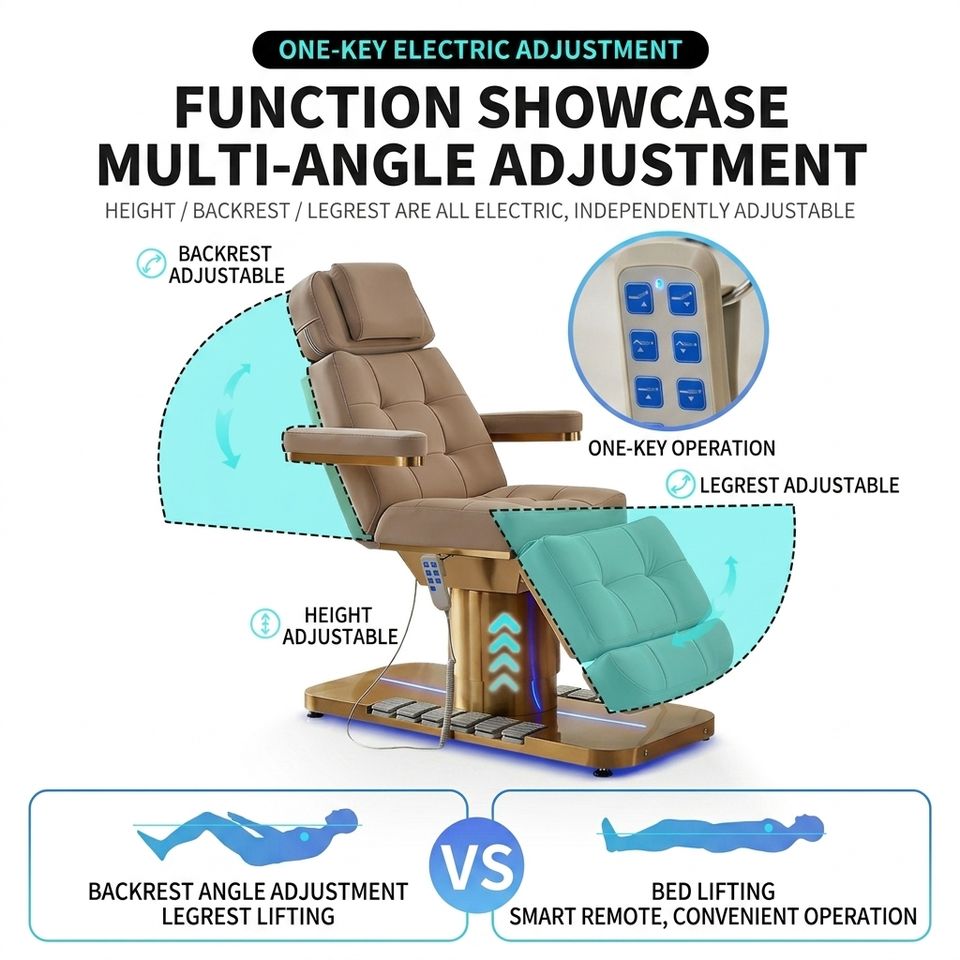 ONE-KEY ELECTRIC ADJUSTMENT

FUNCTION SHOWCASE
MULTI-ANGLE ADJUSTMENT

HEIGHT / BACKREST / LEGREST ARE ALL ELECTRIC, INDEPENDENTLY ADJUSTABLE

BACKREST ADJUSTABLE

ONE-KEY OPERATION

LEGREST ADJUSTABLE

HEIGHT ADJUSTABLE

BACKREST ANGLE ADJUSTMENT
LEGREST LIFTING

VS

BED LIFTING
SMART REMOTE, CONVENIENT OPERATION